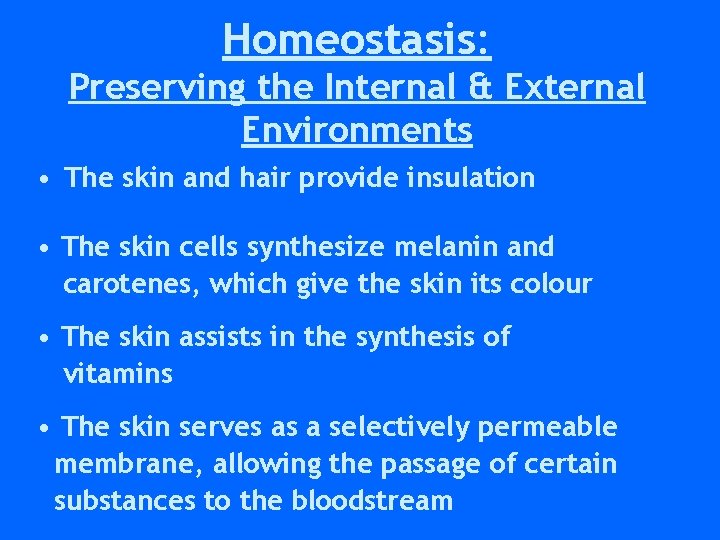 Homeostasis:
Preserving the Internal & External Environments

• The skin and hair provide insulation

• The skin cells synthesize melanin and carotenes, which give the skin its colour

• The skin assists in the synthesis of vitamins

• The skin serves as a selectively permeable membrane, allowing the passage of certain substances to the bloodstream